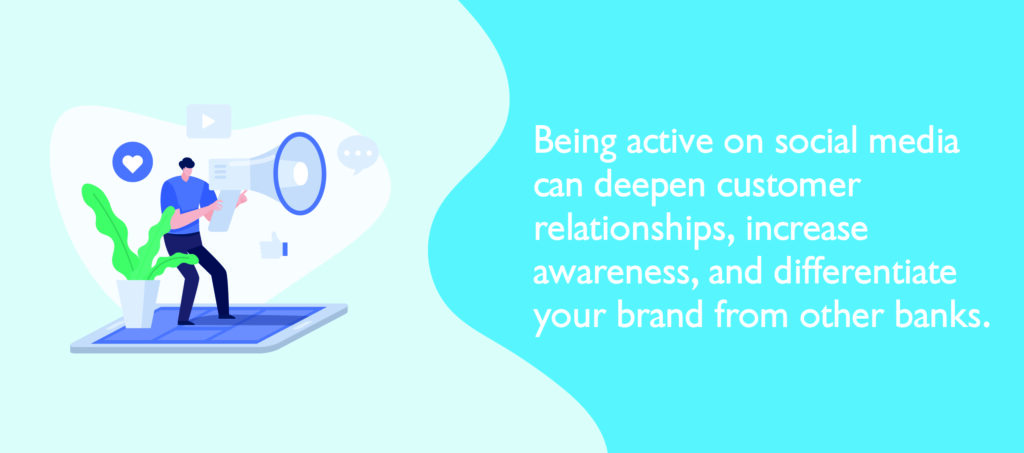 Being active on social media can deepen customer relationships, increase awareness, and differentiate your brand from other banks.